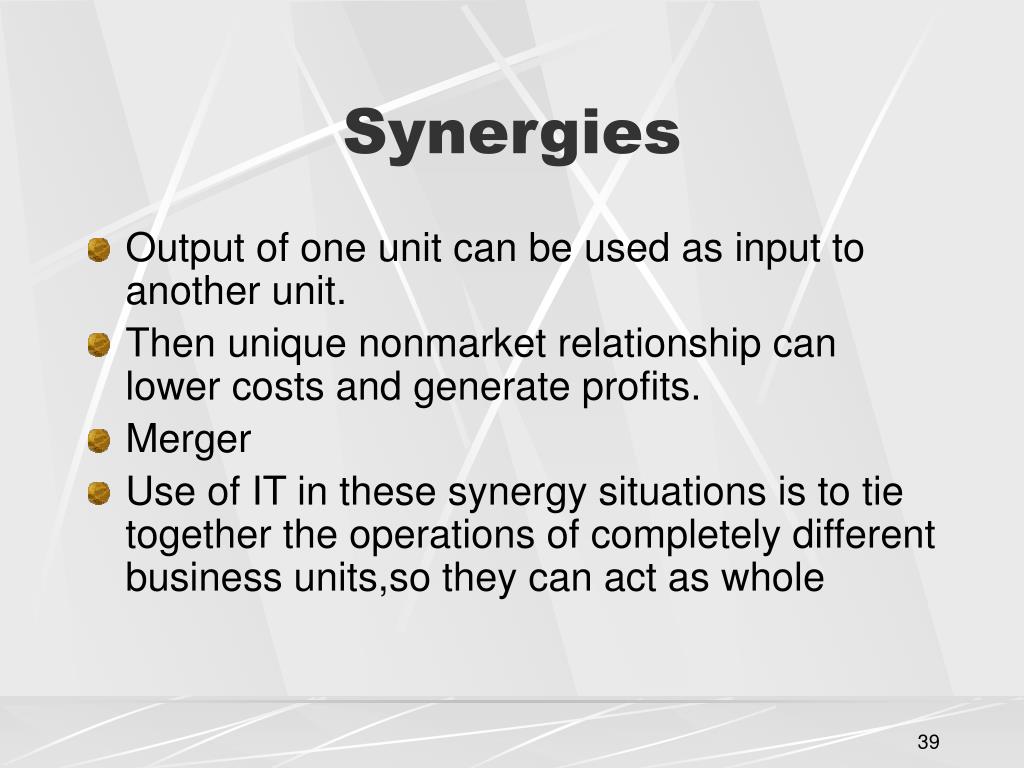 Synergies

Output of one unit can be used as input to another unit.

Then unique nonmarket relationship can lower costs and generate profits.

Merger

Use of IT in these synergy situations is to tie together the operations of completely different business units,so they can act as whole

39